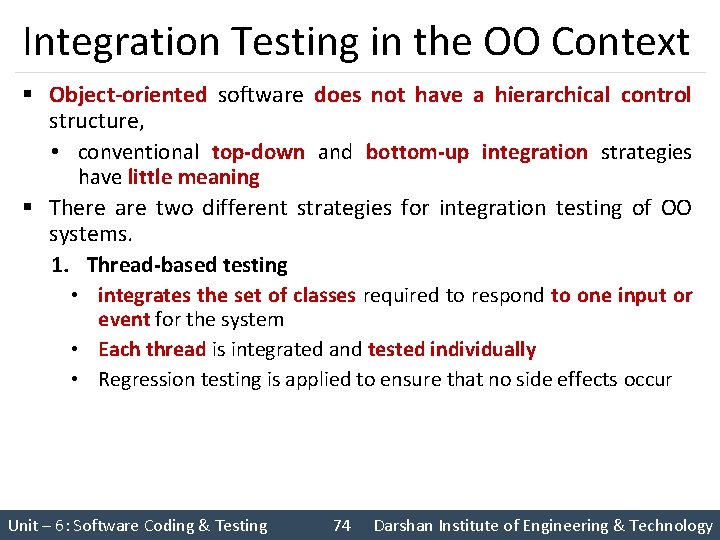 Integration Testing in the OO Context

▪ Object-oriented software does not have a hierarchical control structure,
  • conventional top-down and bottom-up integration strategies have little meaning
▪ There are two different strategies for integration testing of OO systems.
  1. Thread-based testing
    • integrates the set of classes required to respond to one input or event for the system
    • Each thread is integrated and tested individually
    • Regression testing is applied to ensure that no side effects occur

Unit – 6: Software Coding & Testing 74 Darshan Institute of Engineering & Technology